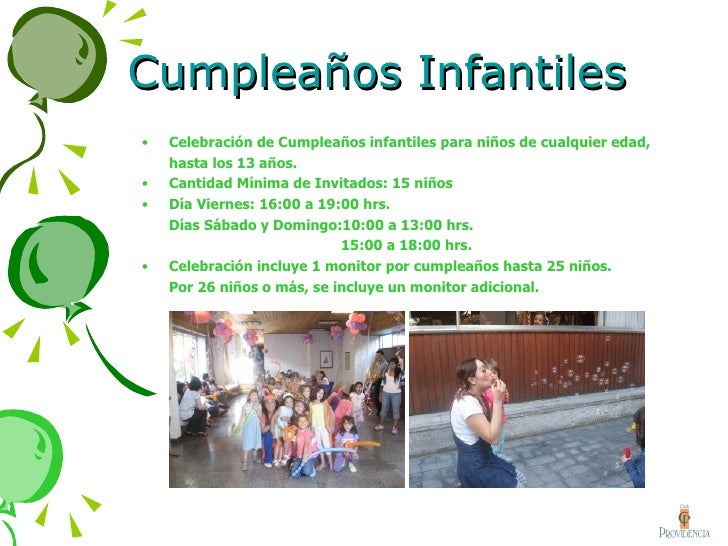 Cumpleaños Infantiles

• Celebración de Cumpleaños infantiles para niños de cualquier edad, hasta los 13 años.
• Cantidad Mínima de Invitados: 15 niños
• Día Viernes: 16:00 a 19:00 hrs.
Días Sábado y Domingo:10:00 a 13:00 hrs.
15:00 a 18:00 hrs.
• Celebración incluye 1 monitor por cumpleaños hasta 25 niños.
Por 26 niños o más, se incluye un monitor adicional.

PROVIDENCIA